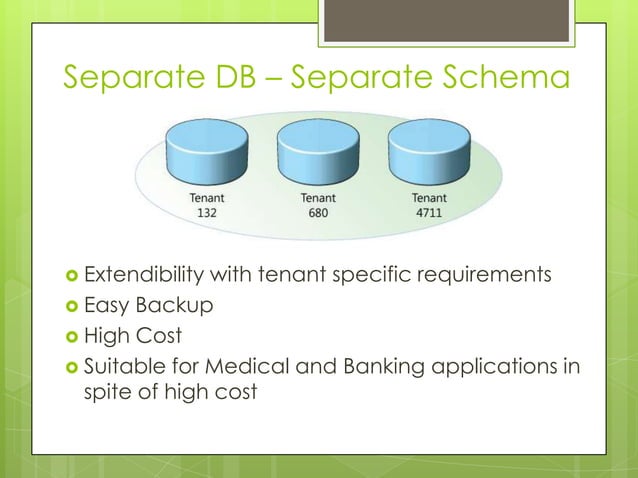 Separate DB – Separate Schema

Tenant 132

Tenant 680

Tenant 4711

Extendibility with tenant specific requirements

Easy Backup

High Cost

Suitable for Medical and Banking applications in spite of high cost